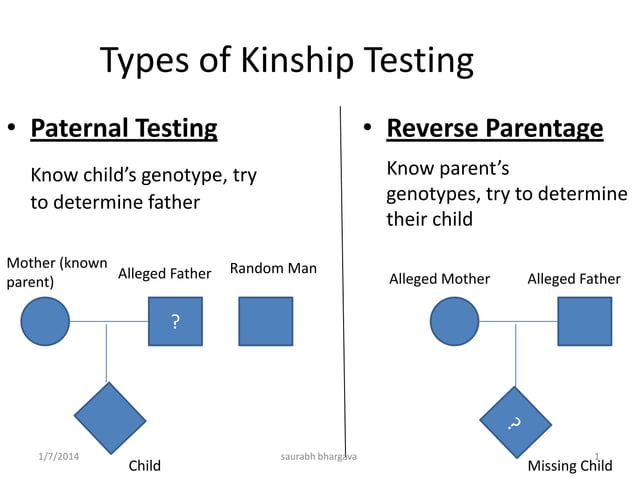 Types of Kinship Testing

• Paternal Testing

Know child's genotype, try to determine father

Mother (known parent)

Alleged Father

Random Man

?

Child

• Reverse Parentage

Know parent's genotypes, try to determine their child

Alleged Mother

Alleged Father

?

Missing Child

1/7/2014

saurabh bhargava

1